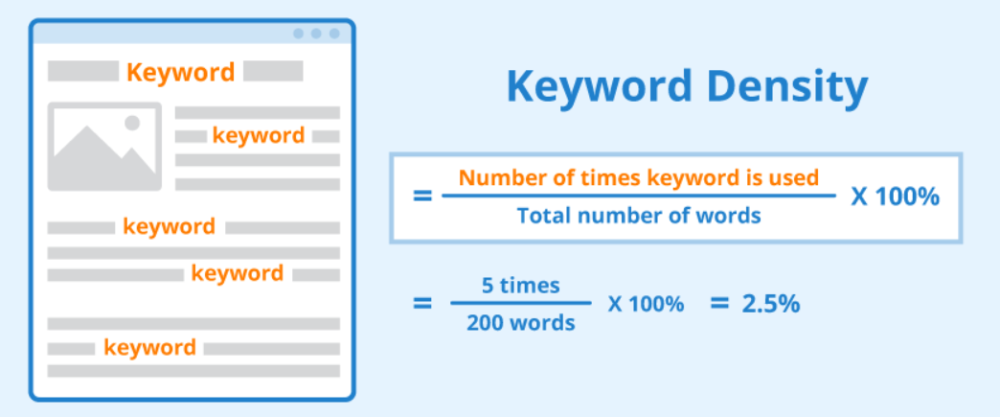 Keyword

keyword

keyword

keyword

keyword

Keyword Density

$= \frac{\text{Number of times keyword is used}}{\text{Total number of words}} \text{ X } 100\%$

$= \frac{\text{5 times}}{\text{200 words}} \text{ X } 100\% = 2.5\%$